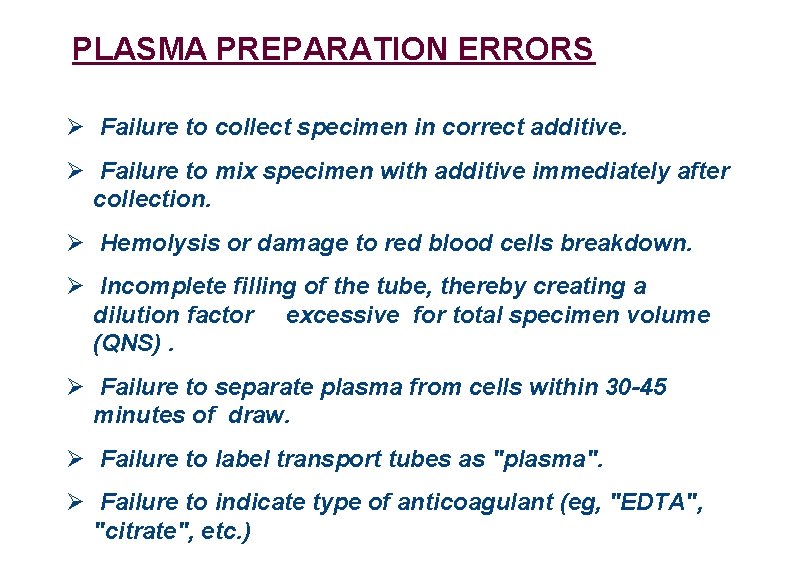 PLASMA PREPARATION ERRORS

➢ Failure to collect specimen in correct additive.

➢ Failure to mix specimen with additive immediately after collection.

➢ Hemolysis or damage to red blood cells breakdown.

➢ Incomplete filling of the tube, thereby creating a dilution factor excessive for total specimen volume (QNS) .

➢ Failure to separate plasma from cells within 30-45 minutes of draw.

➢ Failure to label transport tubes as "plasma".

➢ Failure to indicate type of anticoagulant (eg, "EDTA", "citrate", etc.)